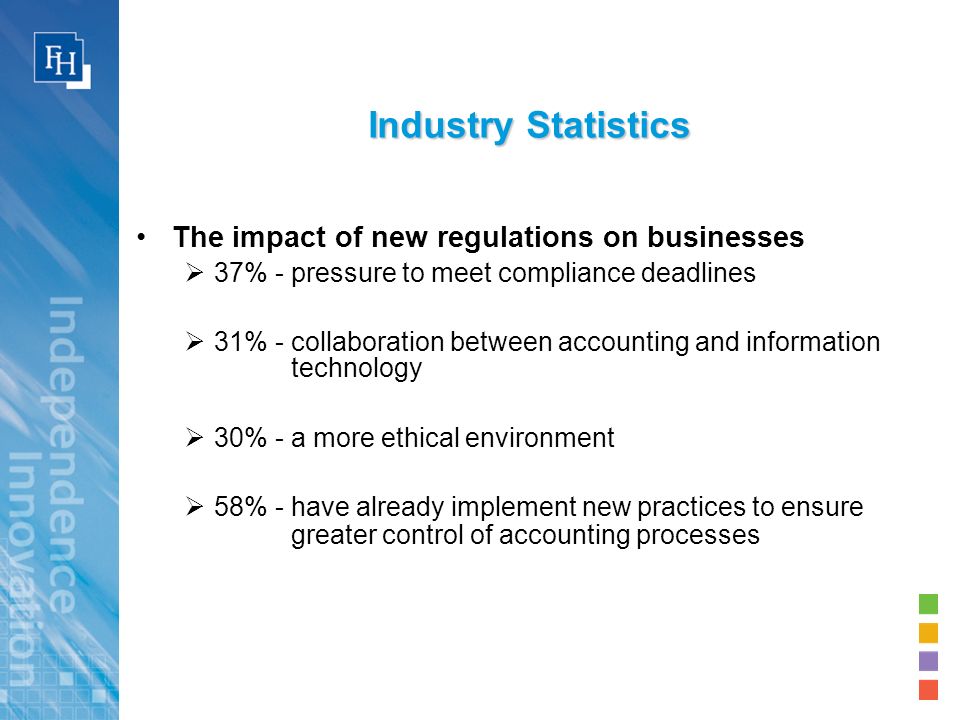 FH

Independence
Innovation

Industry Statistics

• The impact of new regulations on businesses
  ➢ 37% - pressure to meet compliance deadlines

  ➢ 31% - collaboration between accounting and information technology

  ➢ 30% - a more ethical environment

  ➢ 58% - have already implement new practices to ensure greater control of accounting processes